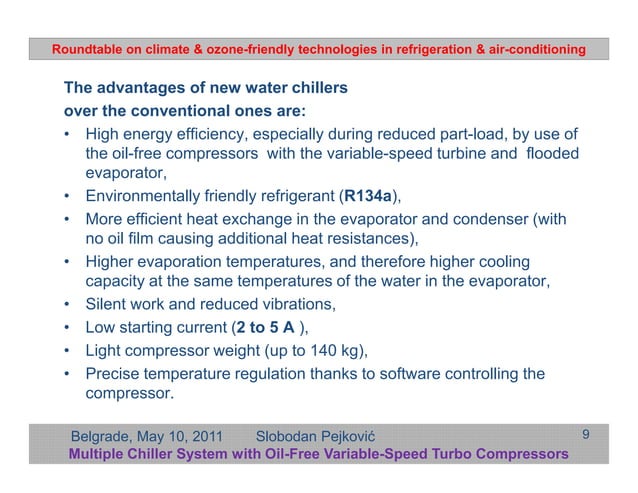 Roundtable on climate & ozone-friendly technologies in refrigeration & air-conditioning

The advantages of new water chillers over the conventional ones are:

• High energy efficiency, especially during reduced part-load, by use of the oil-free compressors with the variable-speed turbine and flooded evaporator,
• Environmentally friendly refrigerant (R134a),
• More efficient heat exchange in the evaporator and condenser (with no oil film causing additional heat resistances),
• Higher evaporation temperatures, and therefore higher cooling capacity at the same temperatures of the water in the evaporator,
• Silent work and reduced vibrations,
• Low starting current (2 to 5 A ),
• Light compressor weight (up to 140 kg),
• Precise temperature regulation thanks to software controlling the compressor.

Belgrade, May 10, 2011 Slobodan Pejković 9
Multiple Chiller System with Oil-Free Variable-Speed Turbo Compressors